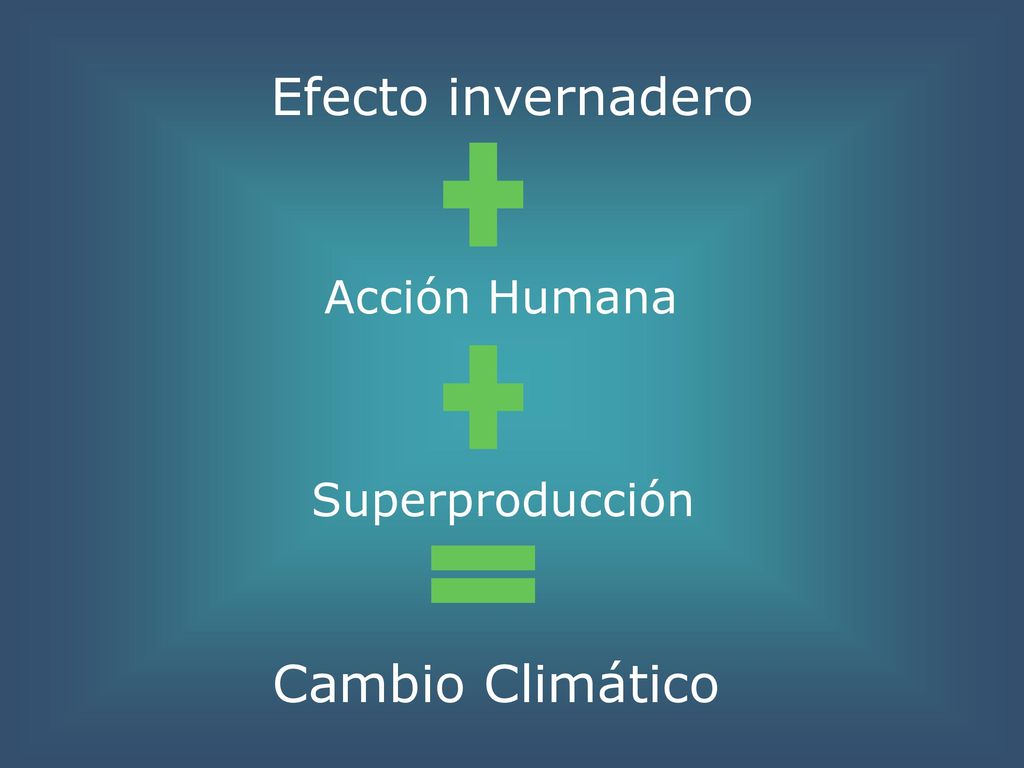 Efecto invernadero

+

Acción Humana

+

Superproducción

=

Cambio Climático